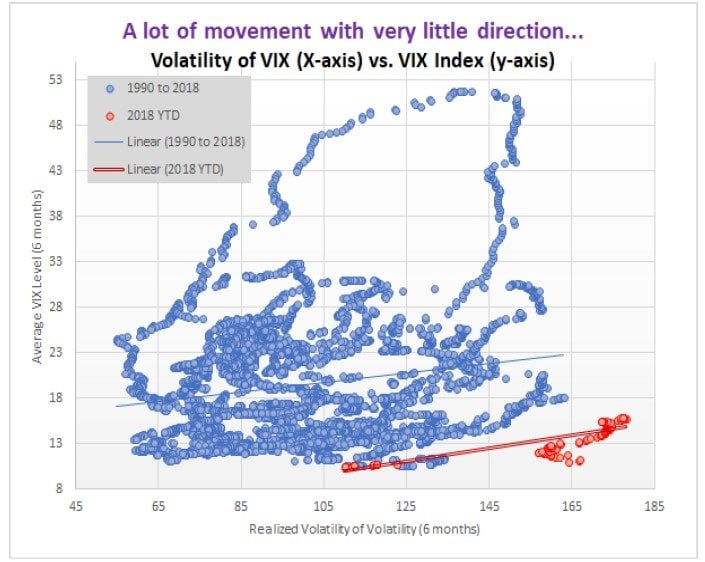 A lot of movement with very little direction...

Volatility of VIX (X-axis) vs. VIX Index (y-axis)

1990 to 2018
2018 YTD
Linear (1990 to 2018)
Linear (2018 YTD)

Average VIX Level (6 months)

53
48
43
38
33
28
23
18
13
8

45
65
85
105
125
145
165
185

Realized Volatility of Volatility (6 months)